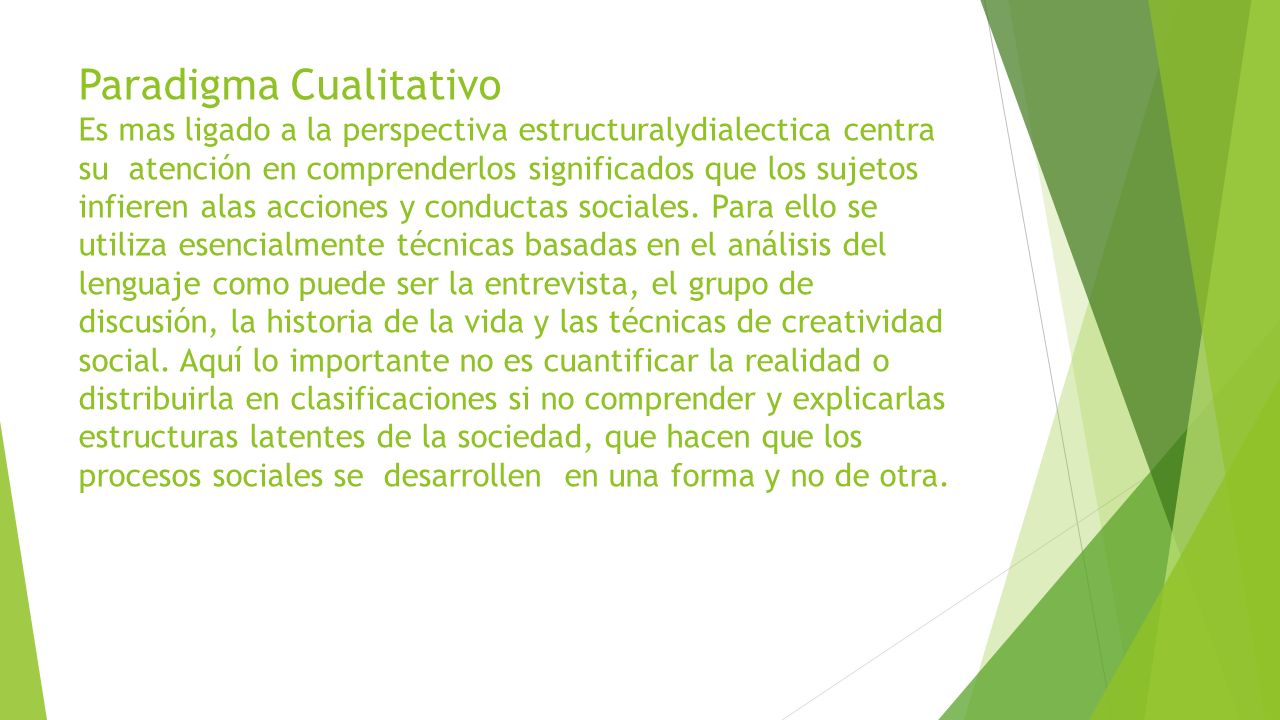 Paradigma Cualitativo
Es mas ligado a la perspectiva estructuralydialectica centra su atención en comprenderlos significados que los sujetos infieren alas acciones y conductas sociales. Para ello se utiliza esencialmente técnicas basadas en el análisis del lenguaje como puede ser la entrevista, el grupo de discusión, la historia de la vida y las técnicas de creatividad social. Aquí lo importante no es cuantificar la realidad o distribuirla en clasificaciones si no comprender y explicarlas estructuras latentes de la sociedad, que hacen que los procesos sociales se desarrollen en una forma y no de otra.